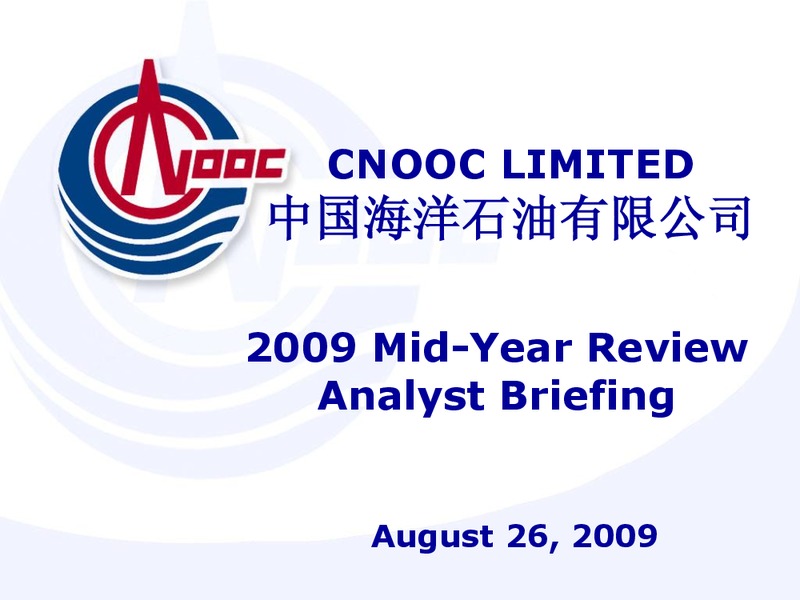 CNOOC

CNOOC LIMITED
中国海洋石油有限公司

2009 Mid-Year Review
Analyst Briefing

August 26, 2009